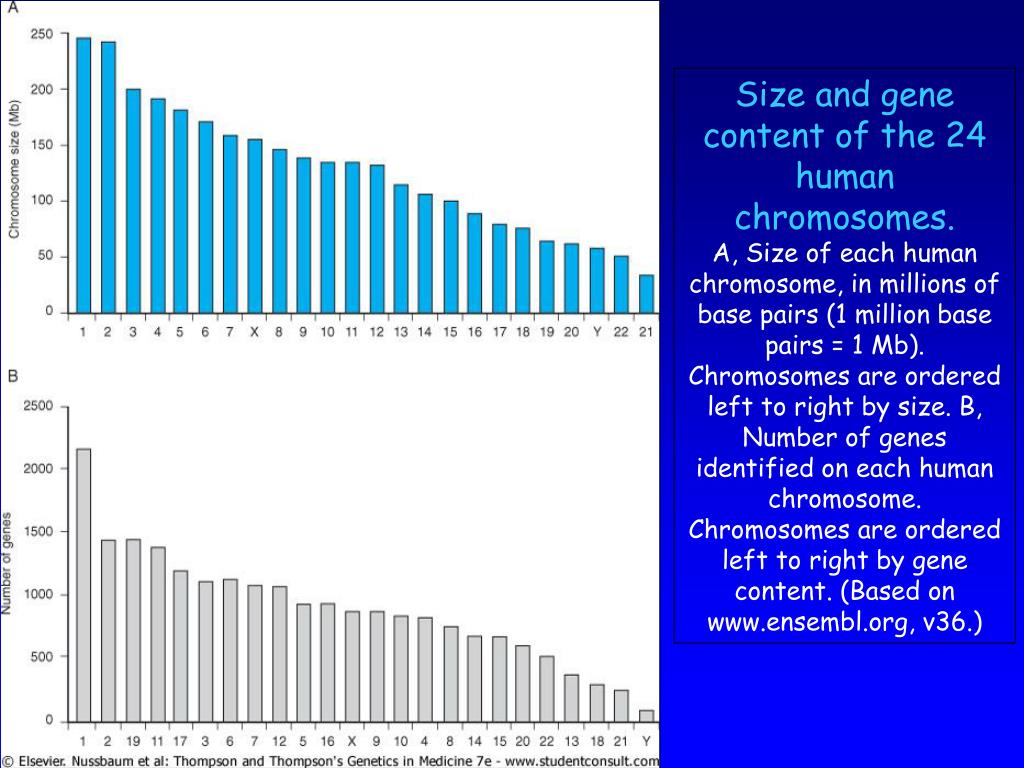 A

Chromosome size (Mb)

250
200
150
100
50
0

1 2 3 4 5 6 7 X 8 9 10 11 12 13 14 15 16 17 18 19 20 Y 22 21

B

Number of genes

2500
2000
1500
1000
500
0

1 2 19 11 17 3 6 7 12 5 16 X 9 10 4 8 14 15 20 22 13 18 21 Y

© Elsevier. Nussbaum et al: Thompson and Thompson's Genetics in Medicine 7e - www.studentconsult.com

Size and gene content of the 24 human chromosomes.

A, Size of each human chromosome, in millions of base pairs (1 million base pairs = 1 Mb). Chromosomes are ordered left to right by size. B, Number of genes identified on each human chromosome. Chromosomes are ordered left to right by gene content. (Based on www.ensembl.org, v36.)